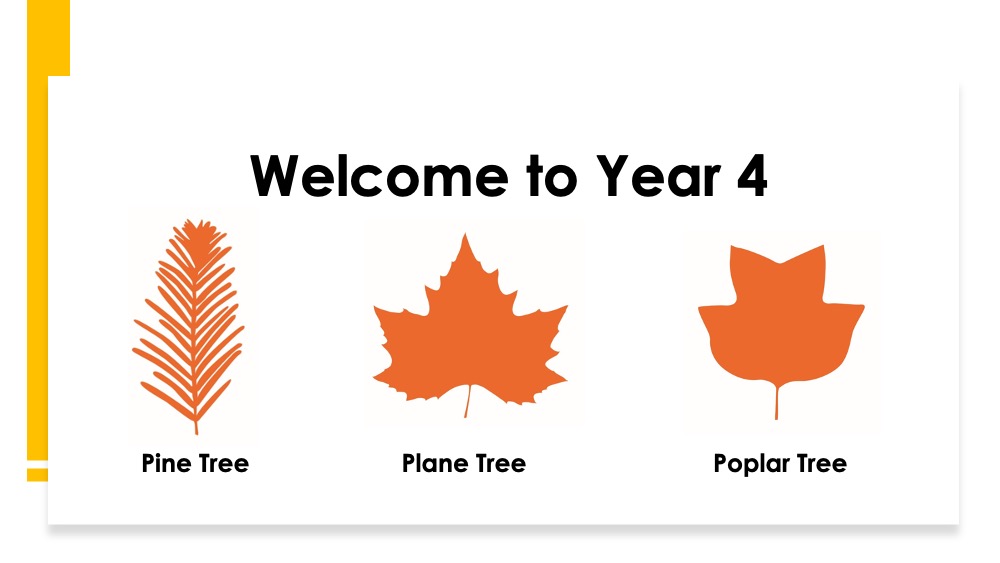 Welcome to Year 4

Pine Tree

Plane Tree

Poplar Tree